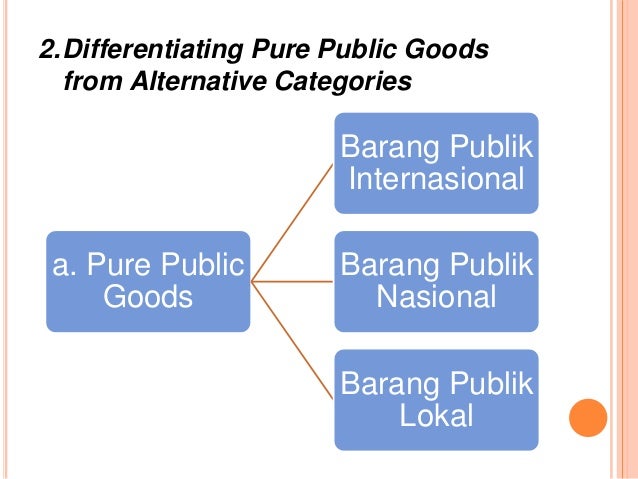 2. Differentiating Pure Public Goods from Alternative Categories

a. Pure Public Goods

Barang Publik Internasional

Barang Publik Nasional

Barang Publik Lokal